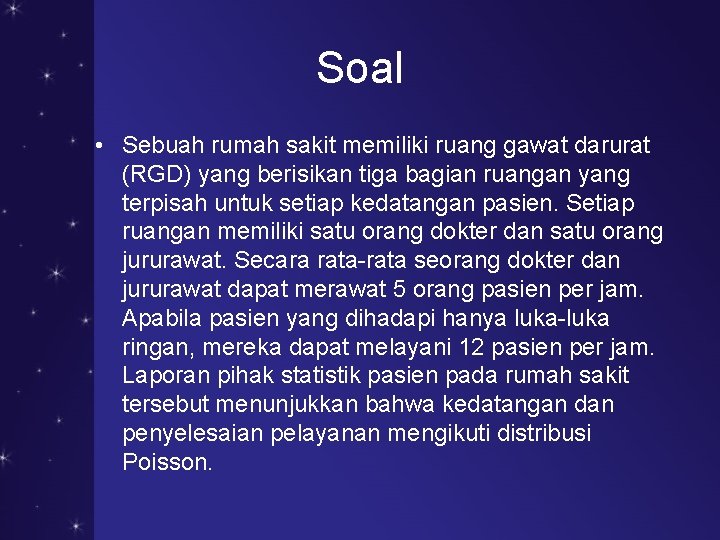 Soal

• Sebuah rumah sakit memiliki ruang gawat darurat (RGD) yang berisikan tiga bagian ruangan yang terpisah untuk setiap kedatangan pasien. Setiap ruangan memiliki satu orang dokter dan satu orang jururawat. Secara rata-rata seorang dokter dan jururawat dapat merawat 5 orang pasien per jam. Apabila pasien yang dihadapi hanya luka-luka ringan, mereka dapat melayani 12 pasien per jam. Laporan pihak statistik pasien pada rumah sakit tersebut menunjukkan bahwa kedatangan dan penyelesaian pelayanan mengikuti distribusi Poisson.